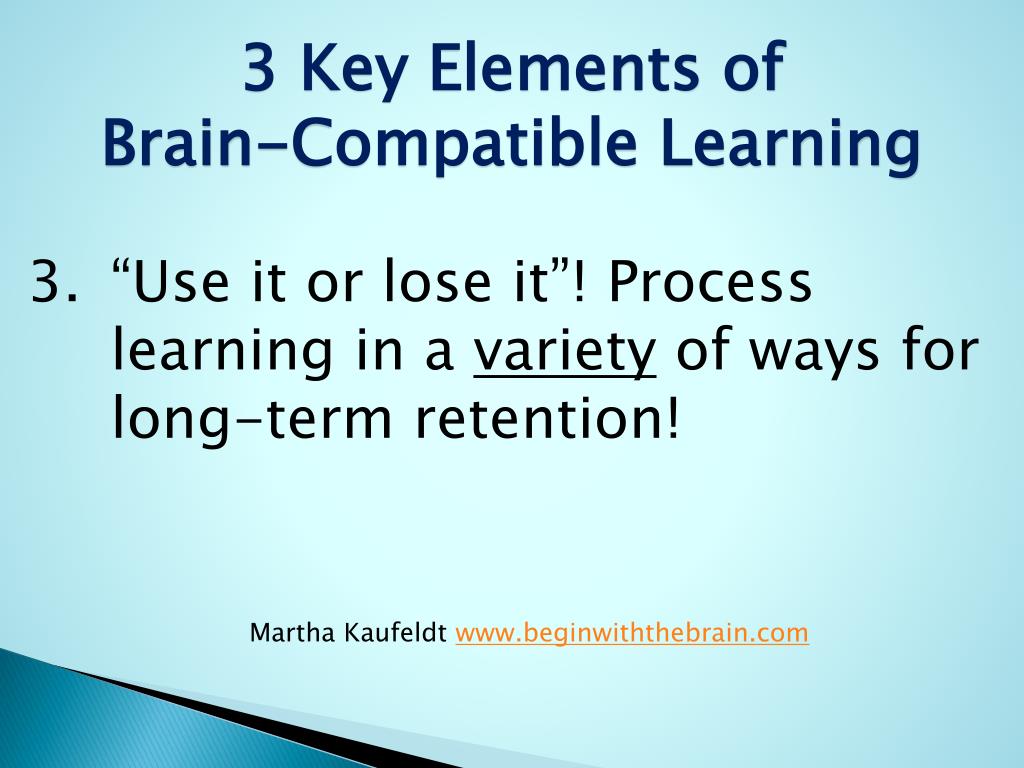 3 Key Elements of Brain-Compatible Learning

3. “Use it or lose it”! Process learning in a variety of ways for long-term retention!

Martha Kaufeldt www.beginwiththebrain.com